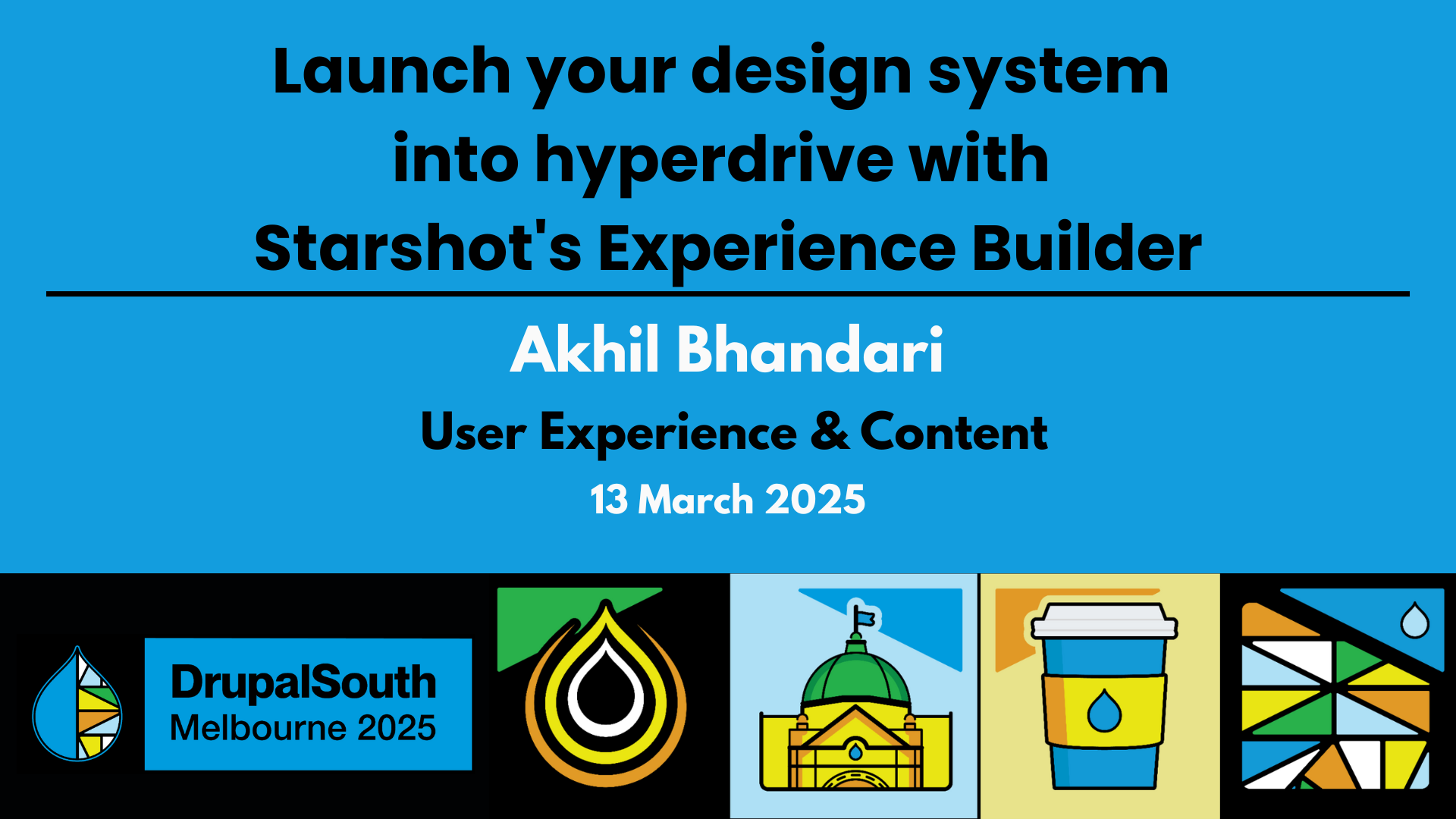 Launch your design system into hyperdrive with Starshot's Experience Builder

Akhil Bhandari

User Experience & Content

13 March 2025

DrupalSouth
Melbourne 2025